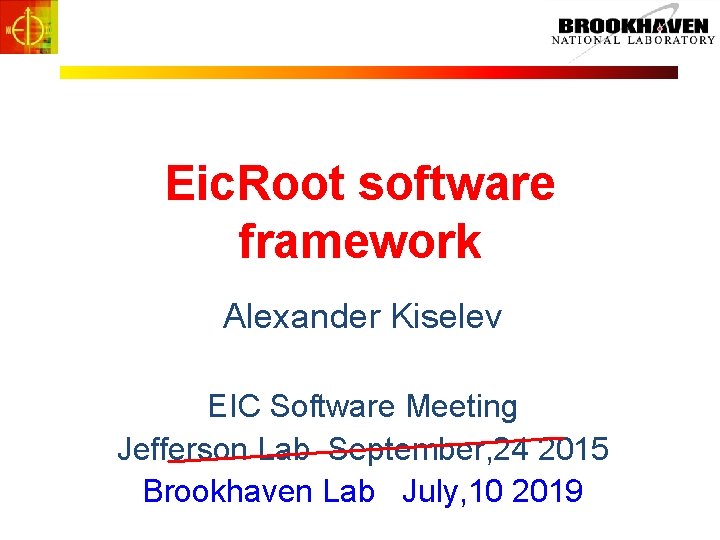 BROOKHAVEN
NATIONAL LABORATORY

EicRoot software framework

Alexander Kiselev

EIC Software Meeting
Jefferson Lab September,24 2015
Brookhaven Lab July,10 2019